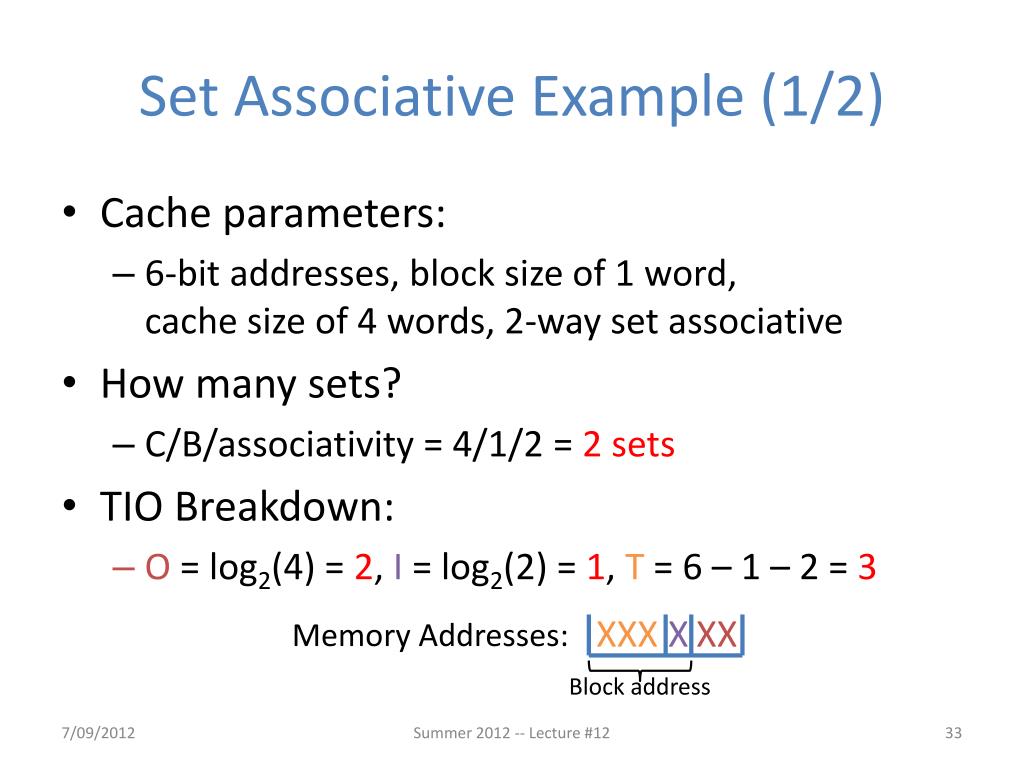 Set Associative Example (1/2)

• Cache parameters:

– 6-bit addresses, block size of 1 word, cache size of 4 words, 2-way set associative

• How many sets?

– C/B/associativity = 4/1/2 = 2 sets

• TIO Breakdown:

– O = $\log_2(4)$ = 2, I = $\log_2(2)$ = 1, T = 6 – 1 – 2 = 3

Memory Addresses: XXX X XX

Block address

7/09/2012

Summer 2012 -- Lecture #12

33